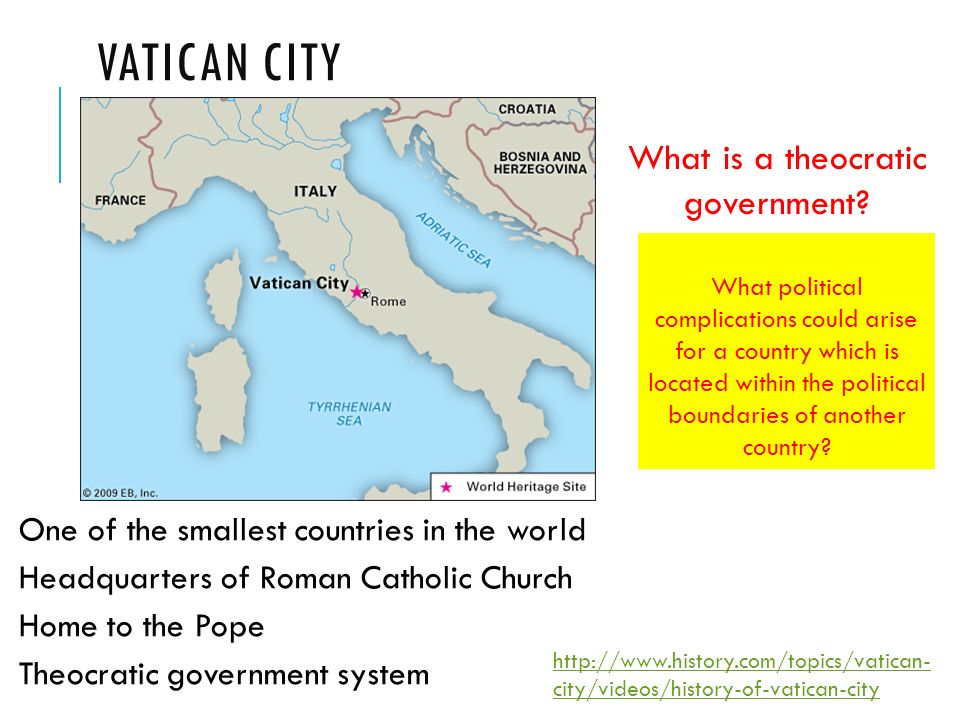 VATICAN CITY

CROATIA
BOSNIA AND HERZEGOVINA
FRANCE
ITALY
ADRIATIC SEA
Vatican City
Rome
TYRRHENIAN SEA
© 2009 EB, Inc.
World Heritage Site

What is a theocratic government?

What political complications could arise for a country which is located within the political boundaries of another country?

One of the smallest countries in the world
Headquarters of Roman Catholic Church
Home to the Pope
Theocratic government system

http://www.history.com/topics/vatican-city/videos/history-of-vatican-city